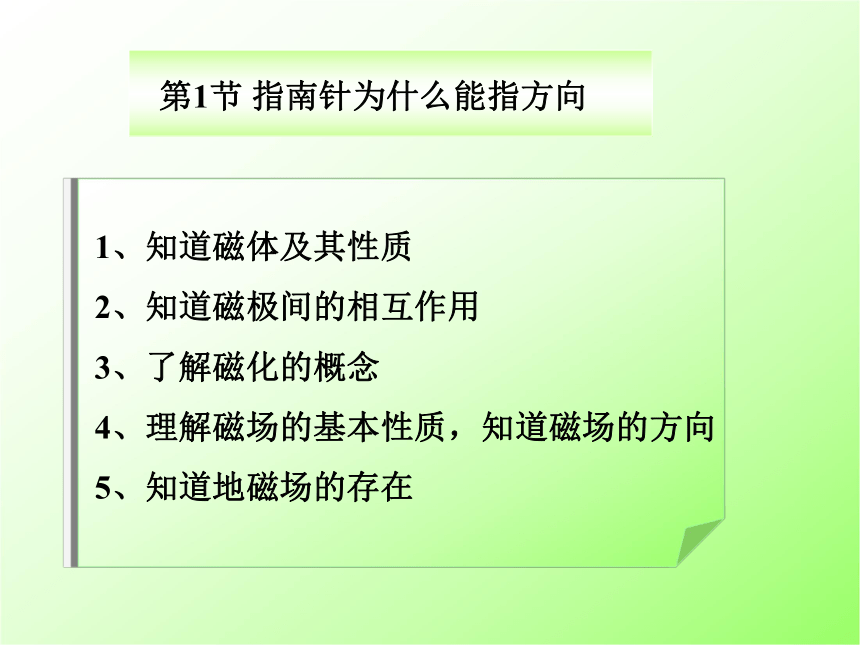 第1节 指南针为什么能指方向

1、知道磁体及其性质

2、知道磁极间的相互作用

3、了解磁化的概念

4、理解磁场的基本性质，知道磁场的方向

5、知道地磁场的存在